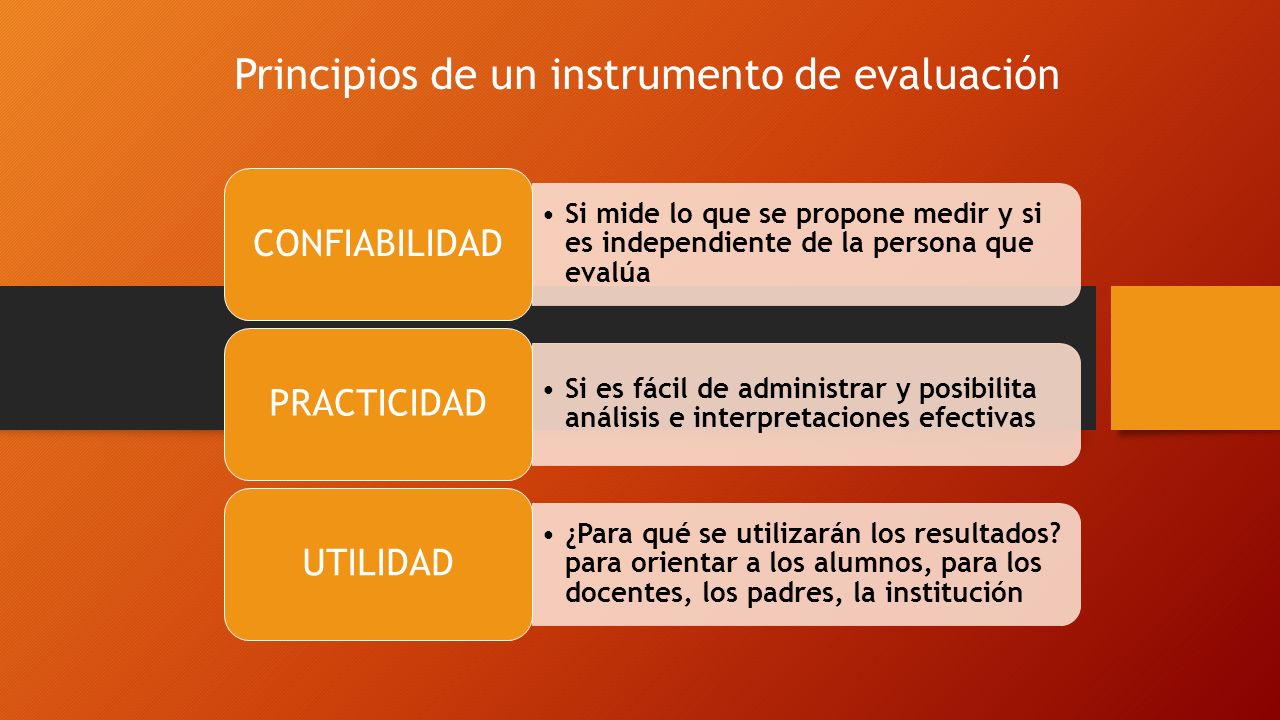 Principios de un instrumento de evaluación

CONFIABILIDAD

• Si mide lo que se propone medir y si es independiente de la persona que evalúa

PRACTICIDAD

• Si es fácil de administrar y posibilita análisis e interpretaciones efectivas

UTILIDAD

• ¿Para qué se utilizarán los resultados? para orientar a los alumnos, para los docentes, los padres, la institución